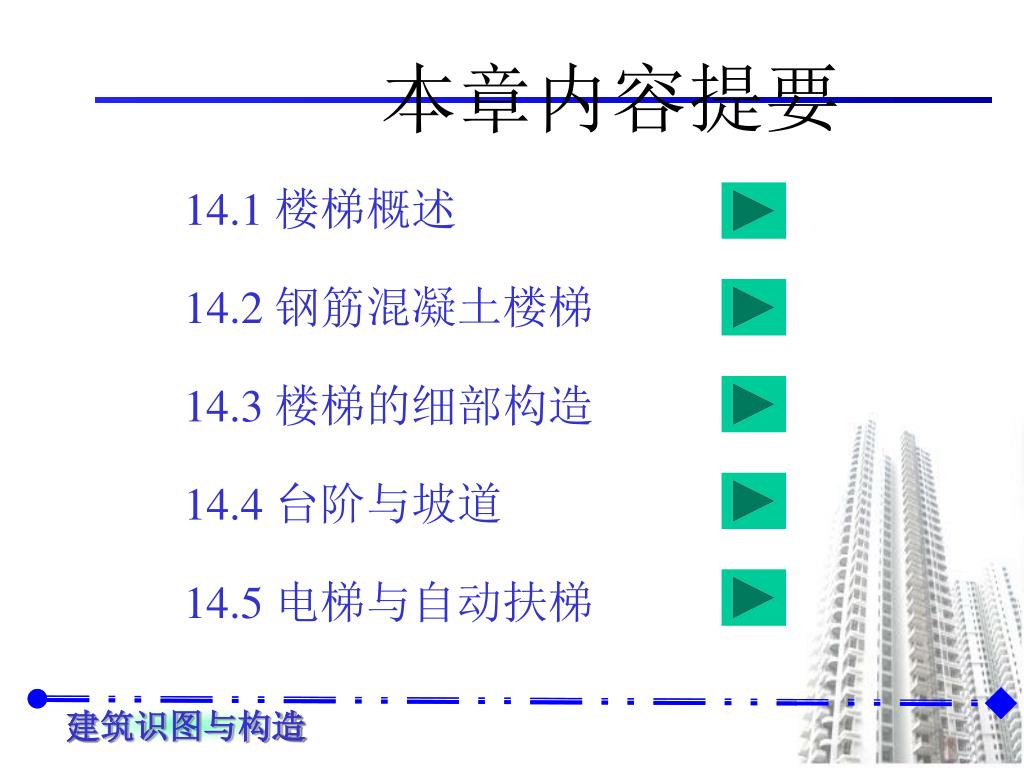 本章内容提要

14.1 楼梯概述

14.2 钢筋混凝土楼梯

14.3 楼梯的细部构造

14.4 台阶与坡道

14.5 电梯与自动扶梯

建筑识图与构造